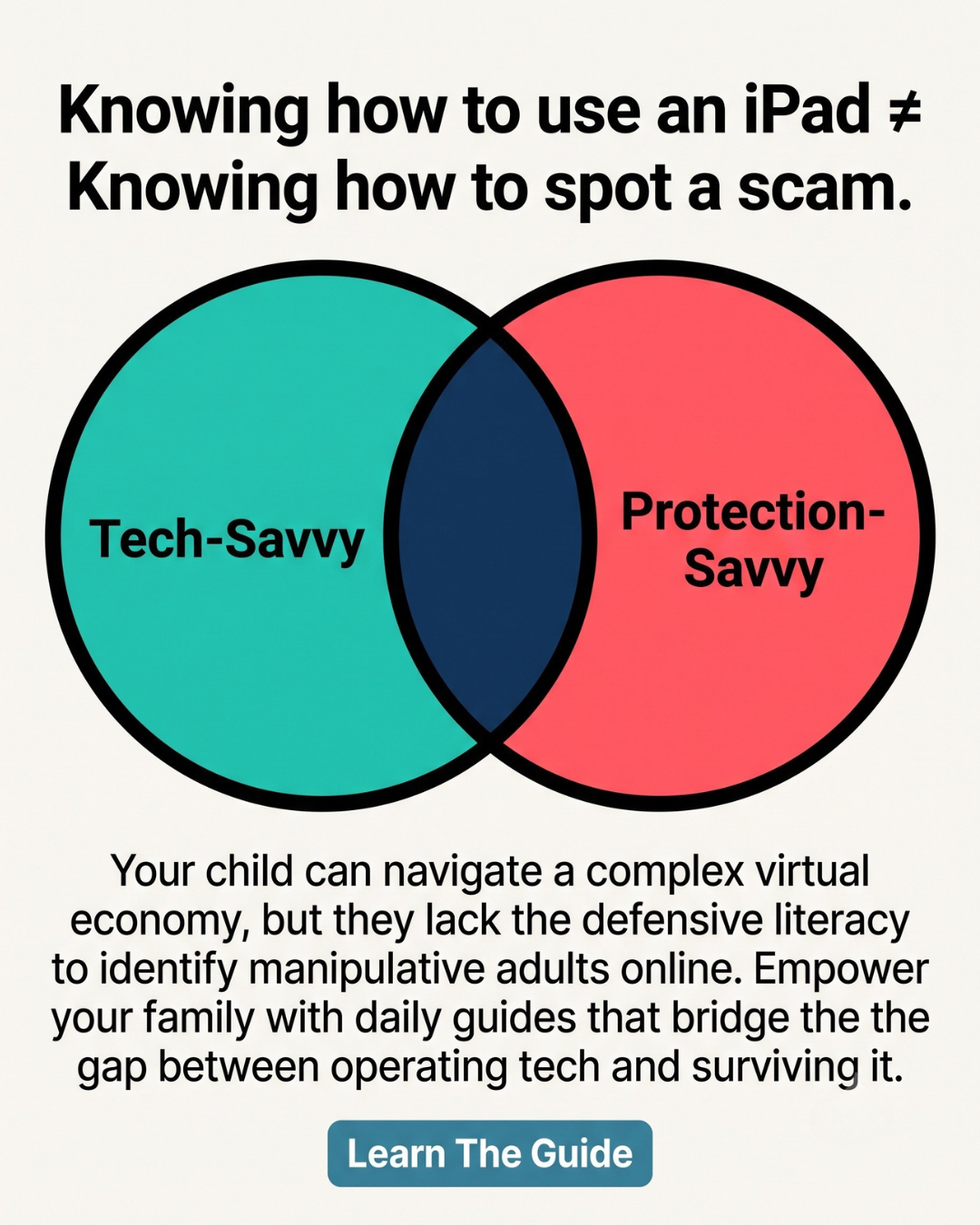 Knowing how to use an iPad ≠ Knowing how to spot a scam.

Tech-Savvy

Protection-Savvy

Your child can navigate a complex virtual economy, but they lack the defensive literacy to identify manipulative adults online. Empower your family with daily guides that bridge the the gap between operating tech and surviving it.

Learn The Guide